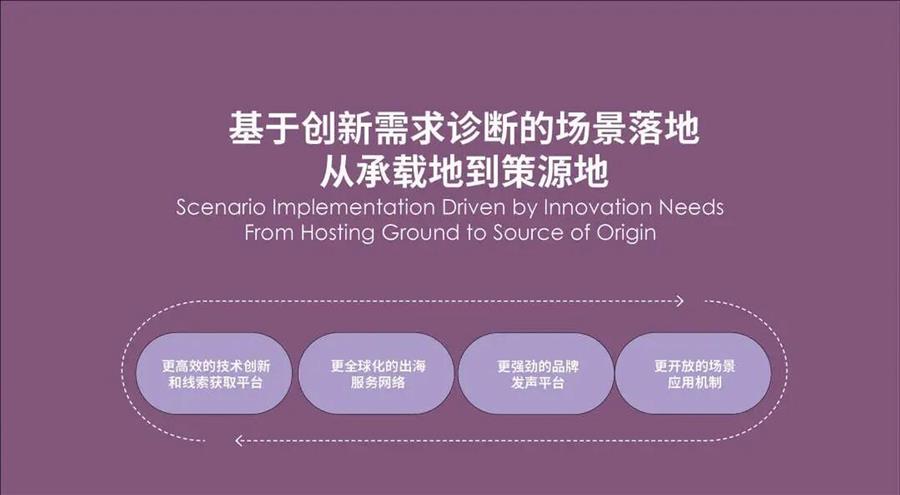 基于创新需求诊断的场景落地
从承载地到策源地

Scenario Implementation Driven by Innovation Needs
From Hosting Ground to Source of Origin

更高效的技术创新
和线索获取平台

更全球化的出海
服务网络

更强劲的品牌
发声平台

更开放的场景
应用机制